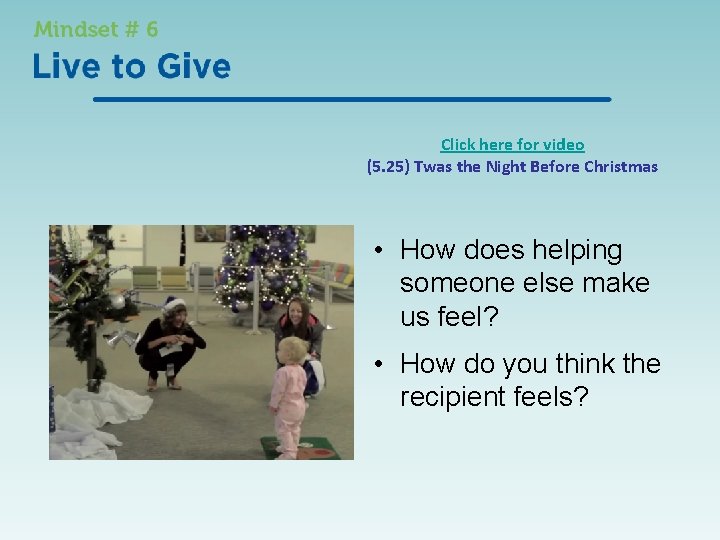 Mindset # 6

Live to Give

Click here for video
(5.25) Twas the Night Before Christmas

• How does helping someone else make us feel?

• How do you think the recipient feels?